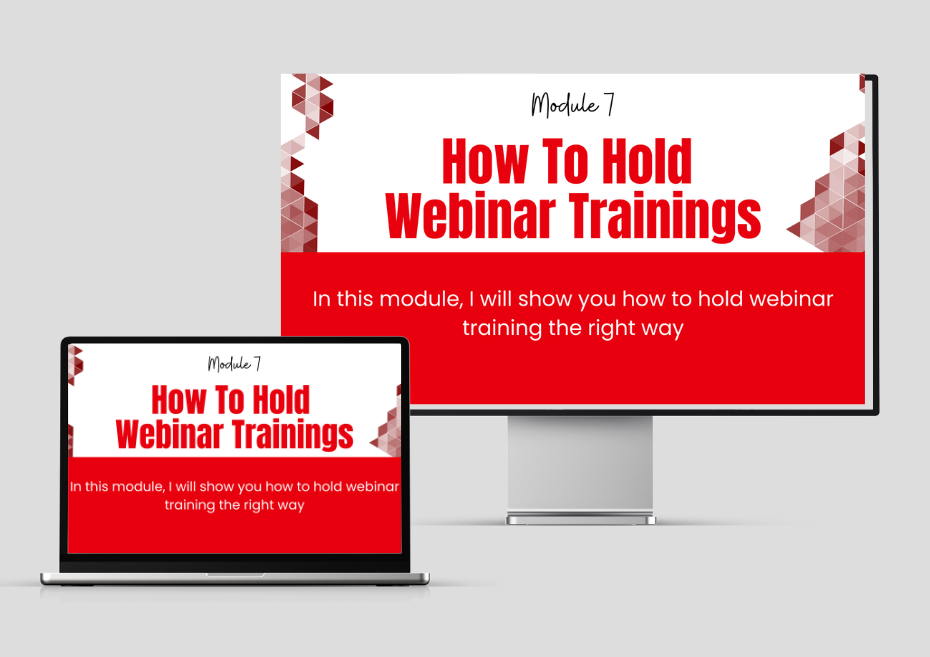 Module 7

How To Hold Webinar Trainings

In this module, I will show you how to hold webinar training the right way

Module 7

How To Hold Webinar Trainings

In this module, I will show you how to hold webinar training the right way